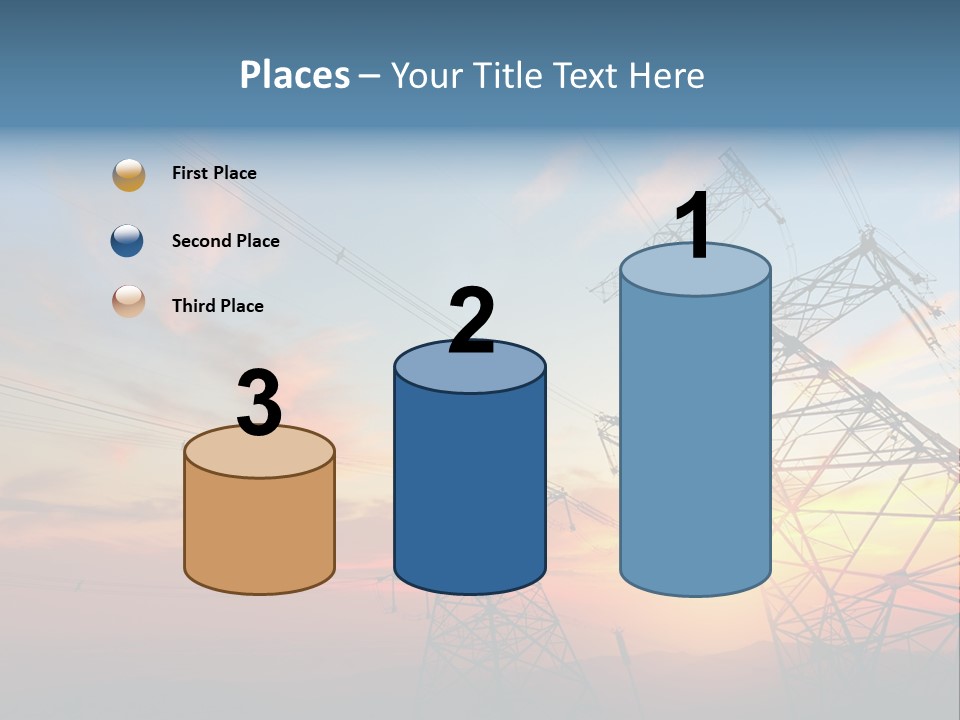 Places – Your Title Text Here

First Place

Second Place

Third Place

3

2

1